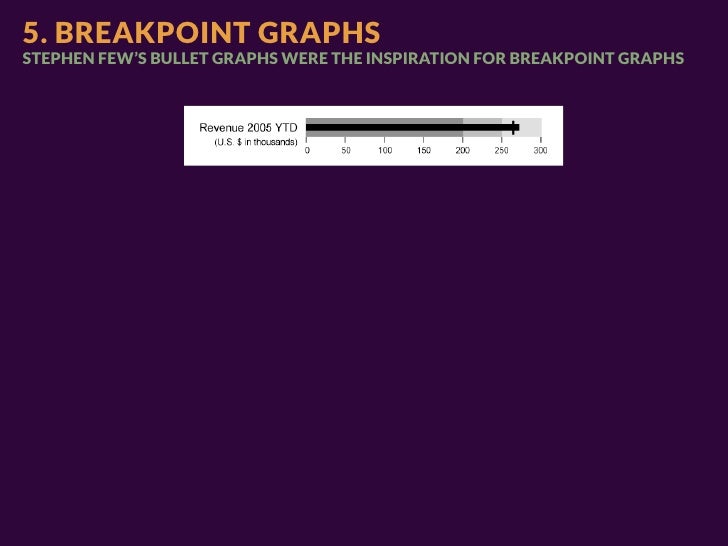 5. BREAKPOINT GRAPHS
STEPHEN FEW'S BULLET GRAPHS WERE THE INSPIRATION FOR BREAKPOINT GRAPHS

Revenue 2005 YTD
(U.S. $ in thousands)

0 50 100 150 200 250 300